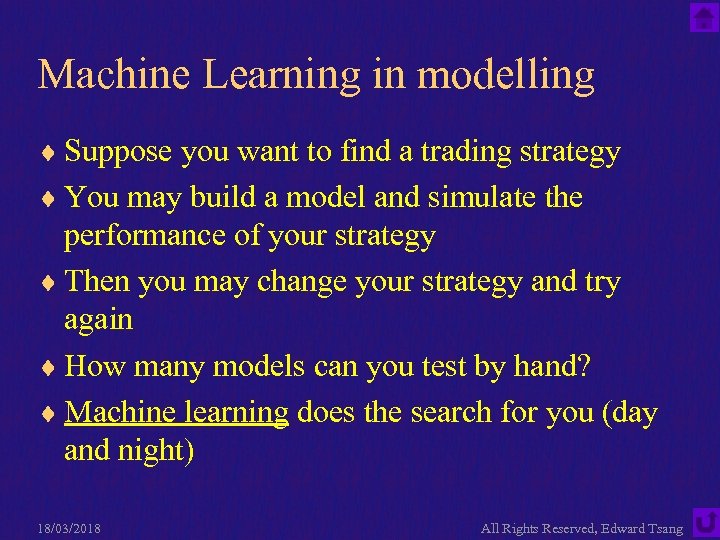 Machine Learning in modelling

♦ Suppose you want to find a trading strategy

♦ You may build a model and simulate the performance of your strategy

♦ Then you may change your strategy and try again

♦ How many models can you test by hand?

♦ Machine learning does the search for you (day and night)

18/03/2018

All Rights Reserved, Edward Tsang